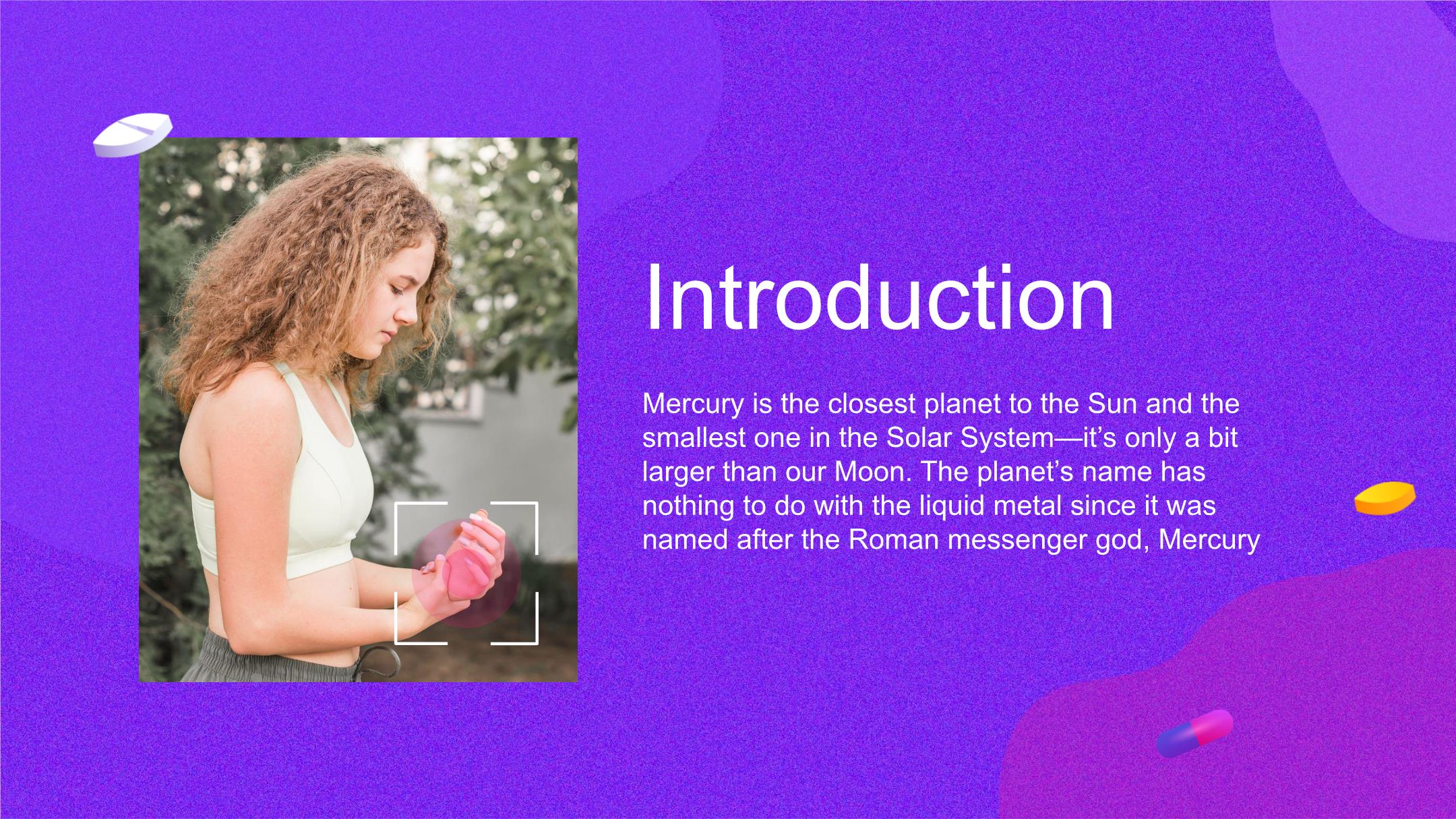 Introduction

Mercury is the closest planet to the Sun and the smallest one in the Solar System—it's only a bit larger than our Moon. The planet's name has nothing to do with the liquid metal since it was named after the Roman messenger god, Mercury